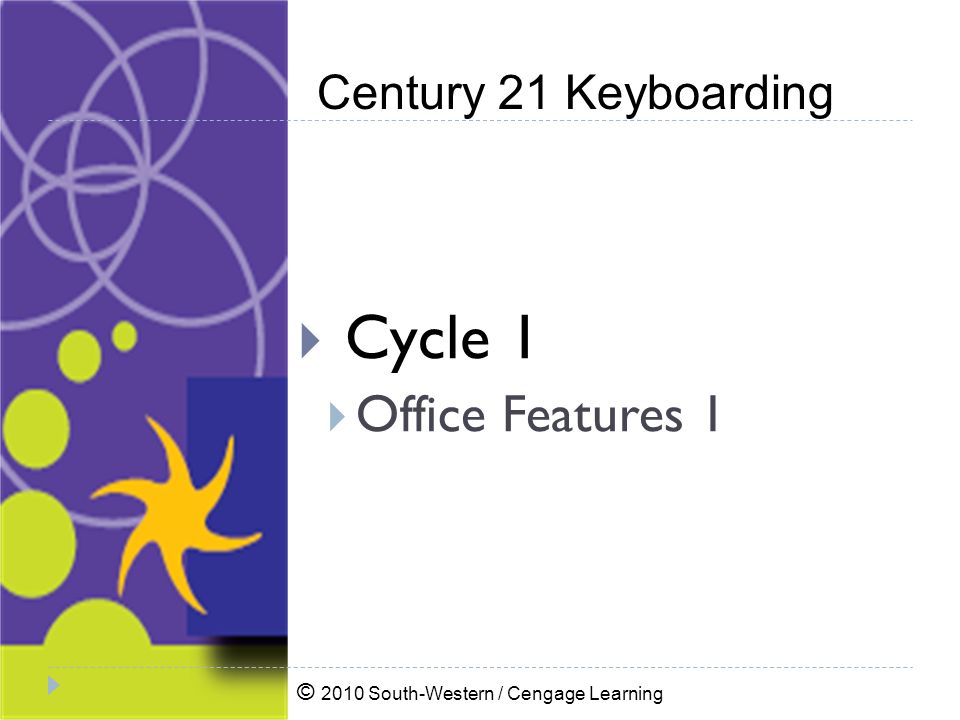 Century 21 Keyboarding

Cycle 1

Office Features 1

© 2010 South-Western / Cengage Learning